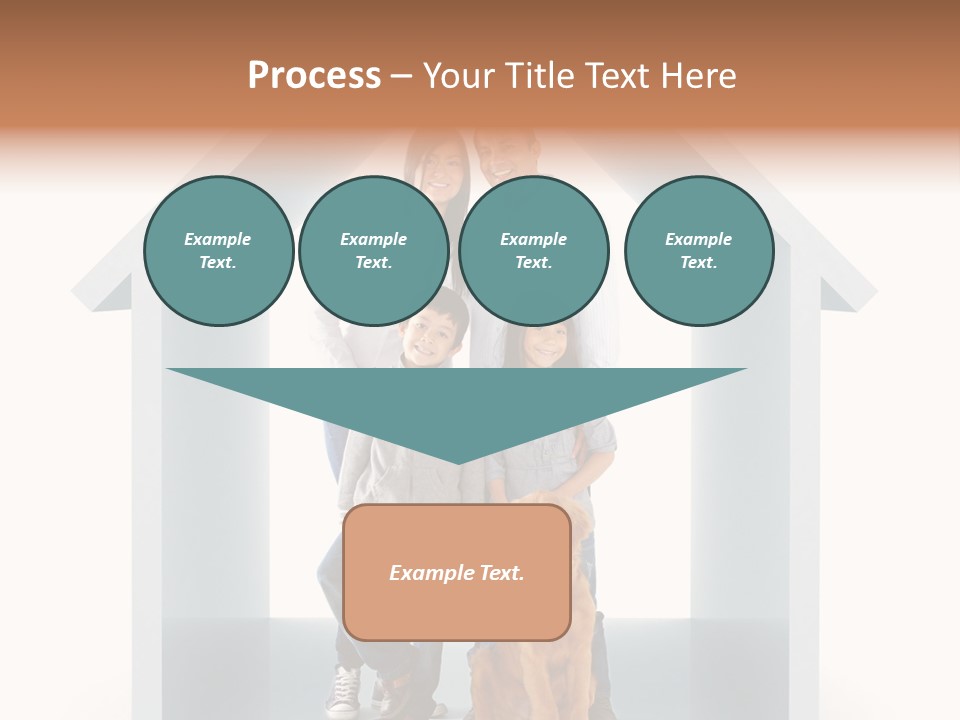 Process – Your Title Text Here

Example Text.

Example Text.

Example Text.

Example Text.

Example Text.